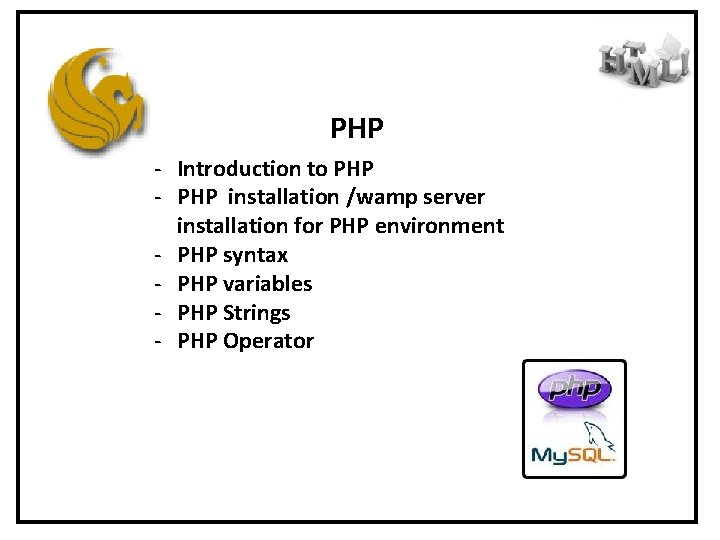 HTML

PHP

- Introduction to PHP
- PHP installation /wamp server installation for PHP environment
- PHP syntax
- PHP variables
- PHP Strings
- PHP Operator

php

MySQL